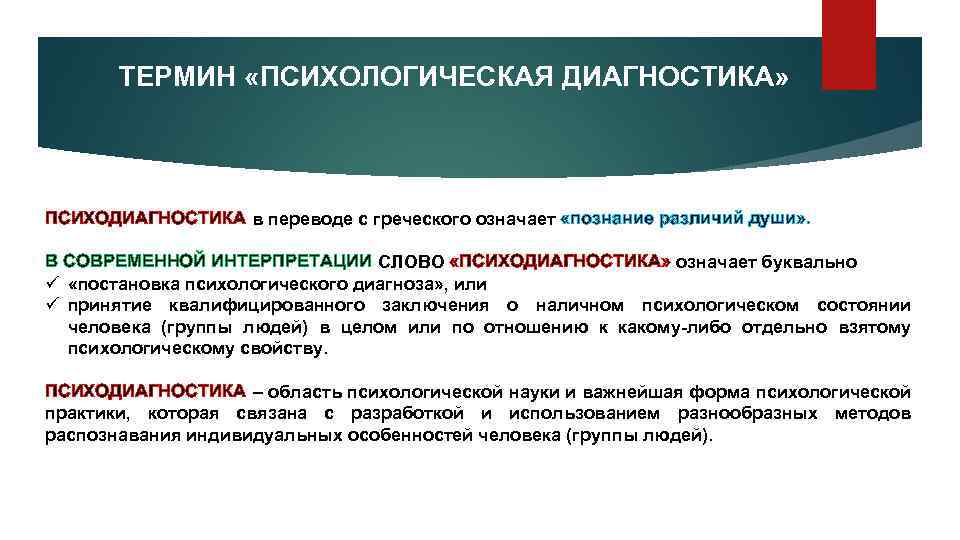 ТЕРМИН «ПСИХОЛОГИЧЕСКАЯ ДИАГНОСТИКА»

ПСИХОДИАГНОСТИКА в переводе с греческого означает «познание различий души».

В СОВРЕМЕННОЙ ИНТЕРПРЕТАЦИИ слово «ПСИХОДИАГНОСТИКА» означает буквально
✓ «постановка психологического диагноза», или
✓ принятие квалифицированного заключения о наличном психологическом состоянии человека (группы людей) в целом или по отношению к какому-либо отдельно взятому психологическому свойству.

ПСИХОДИАГНОСТИКА – область психологической науки и важнейшая форма психологической практики, которая связана с разработкой и использованием разнообразных методов распознавания индивидуальных особенностей человека (группы людей).